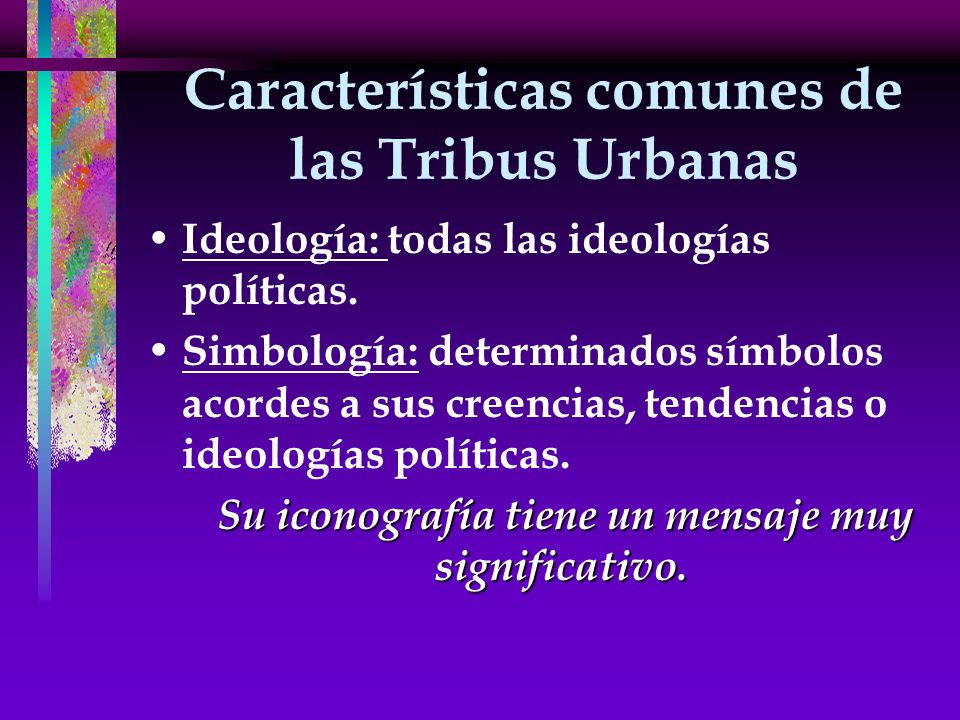 Características comunes de las Tribus Urbanas

• Ideología: todas las ideologías políticas.

• Simbología: determinados símbolos acordes a sus creencias, tendencias o ideologías políticas.

Su iconografía tiene un mensaje muy significativo.